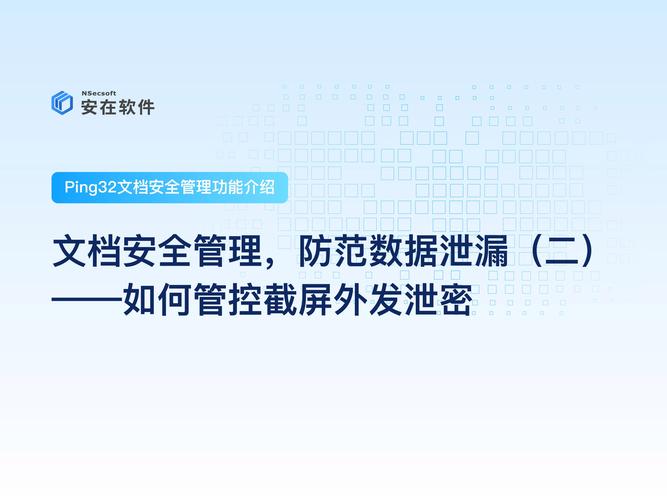 NSecsoft
安在软件

Ping32文档安全管理功能介绍

文档安全管理，防范数据泄漏（二）
——如何管控截屏外发泄密